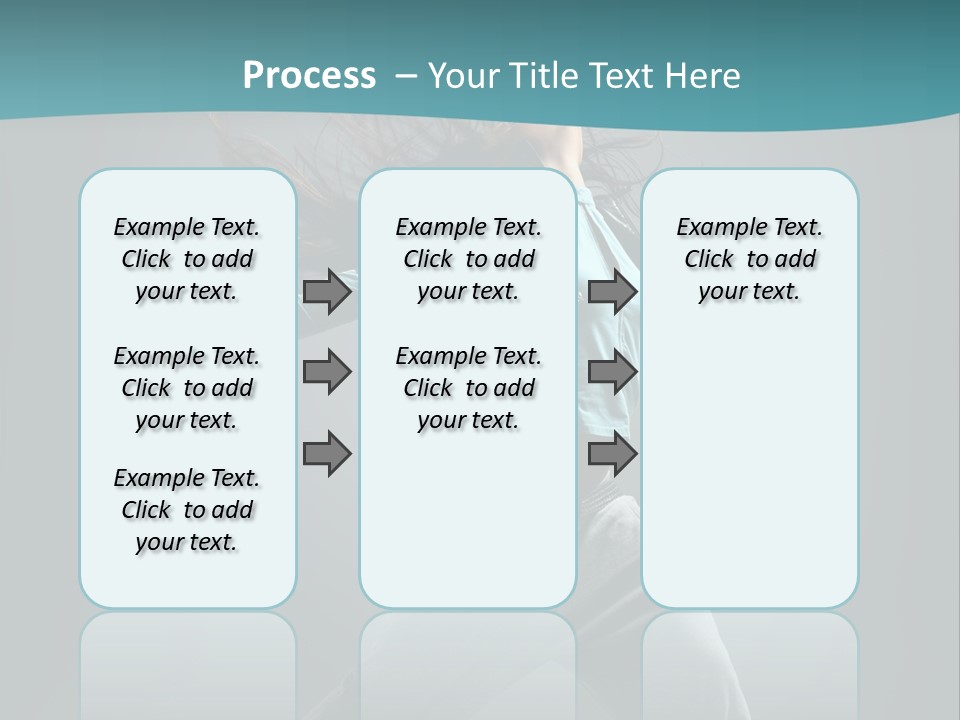 Process – Your Title Text Here

Example Text. Click to add your text.

Example Text. Click to add your text.

Example Text. Click to add your text.

Example Text. Click to add your text.

Example Text. Click to add your text.

Example Text. Click to add your text.